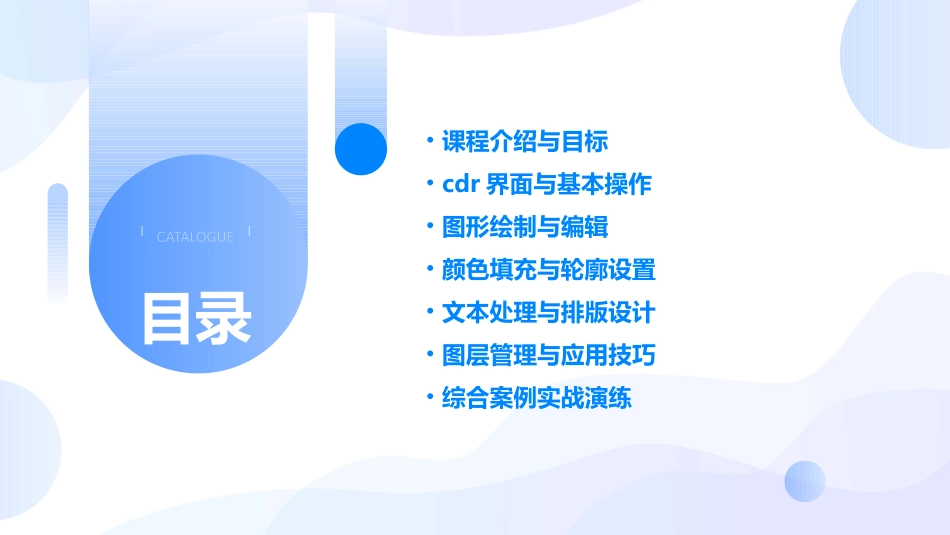 CATALOGUE

目录

· 课程介绍与目标
· cdr 界面与基本操作
· 图形绘制与编辑
· 颜色填充与轮廓设置
· 文本处理与排版设计
· 图层管理与应用技巧
· 综合案例实战演练